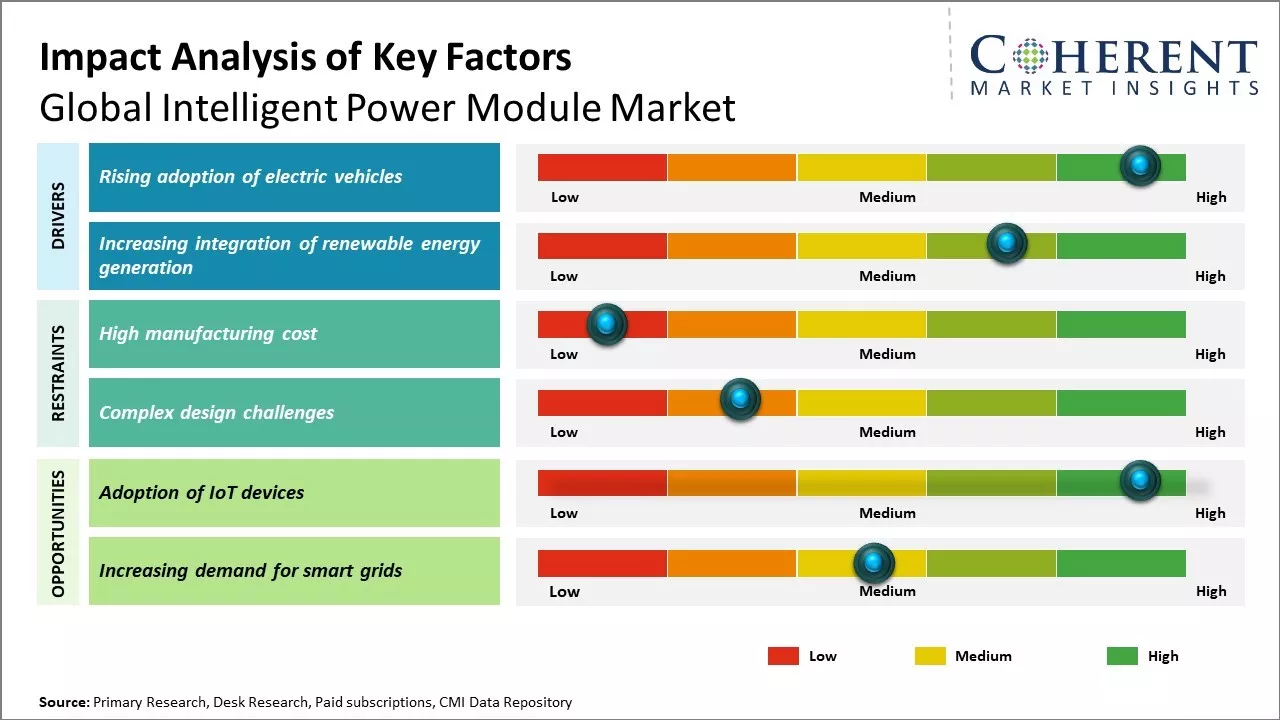 Impact Analysis of Key Factors
Global Intelligent Power Module Market

COHERENT
MARKET INSIGHTS

DRIVERS

Rising adoption of electric vehicles
Low Medium High

Increasing integration of renewable energy generation
Low Medium High

RESTRAINTS

High manufacturing cost
Low Medium High

Complex design challenges
Low Medium High

OPPORTUNITIES

Adoption of IoT devices
Low Medium High

Increasing demand for smart grids
Low Medium High

Low Medium High

Source: Primary Research, Desk Research, Paid subscriptions, CMI Data Repository